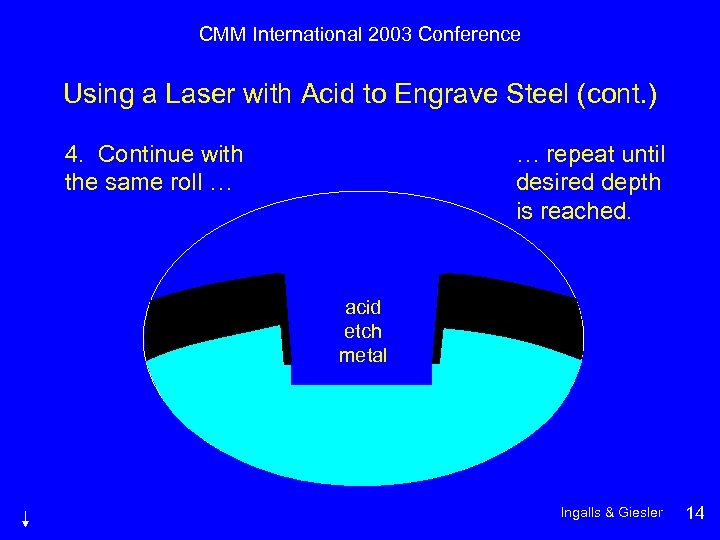 CMM International 2003 Conference

Using a Laser with Acid to Engrave Steel (cont.)

4. Continue with the same roll …

… repeat until desired depth is reached.

acid
etch
metal

↓

Ingalls & Giesler 14